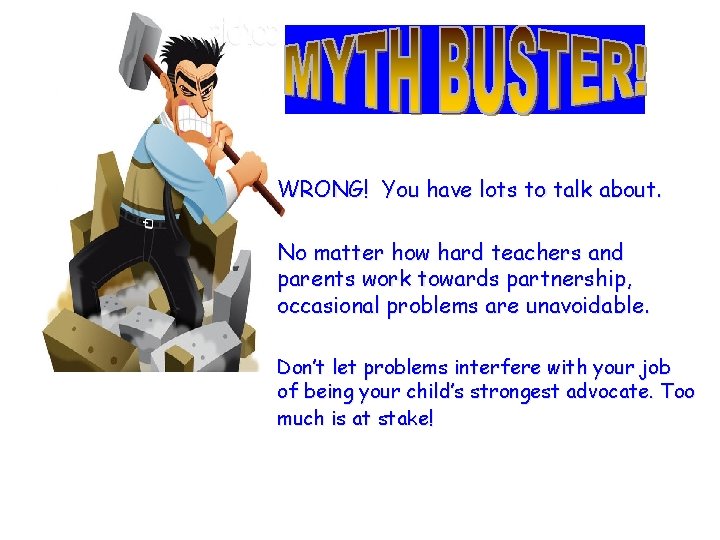 MYTH BUSTER!

WRONG! You have lots to talk about.

No matter how hard teachers and parents work towards partnership, occasional problems are unavoidable.

Don't let problems interfere with your job of being your child's strongest advocate. Too much is at stake!